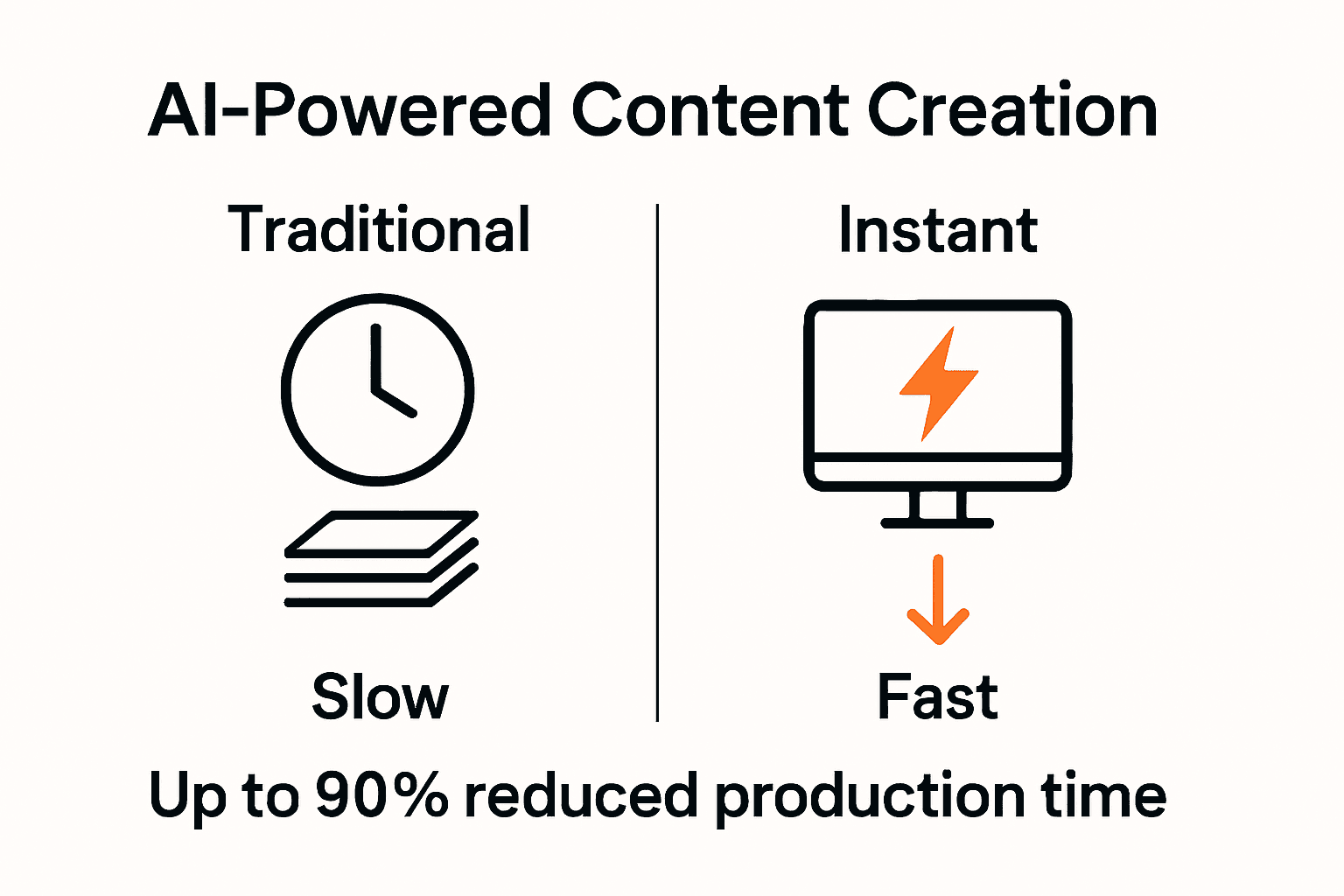 AI-Powered Content Creation

Traditional

Slow

Instant

Fast

Up to 90% reduced production time